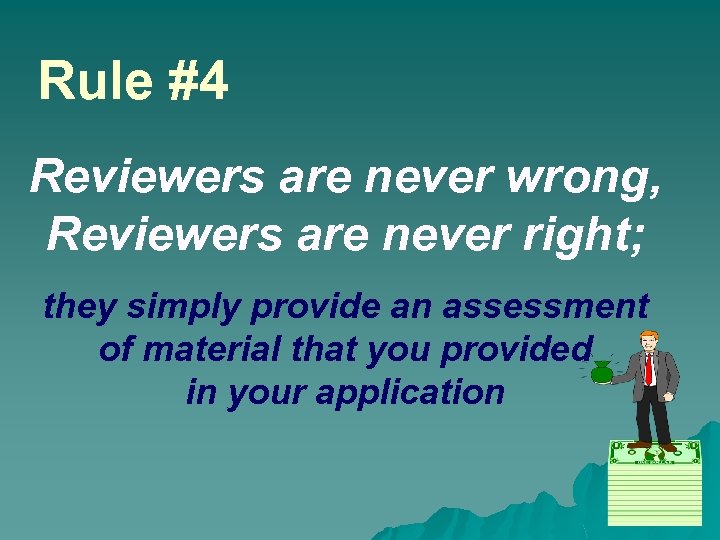 Rule #4

Reviewers are never wrong, Reviewers are never right;

they simply provide an assessment of material that you provided in your application